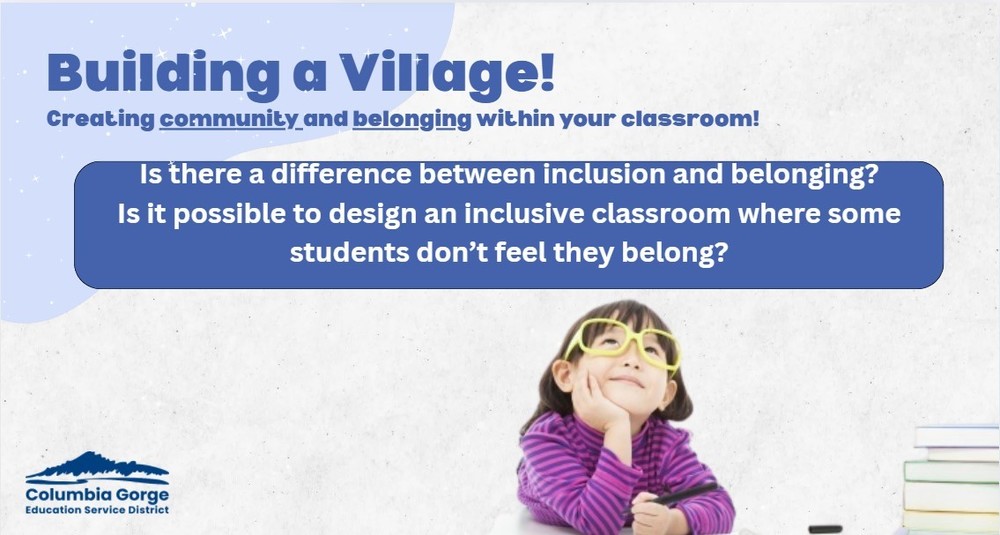 Building a Village!
Creating community and belonging within your classroom!

Is there a difference between inclusion and belonging?
Is it possible to design an inclusive classroom where some students don't feel they belong?

Columbia Gorge
Education Service District